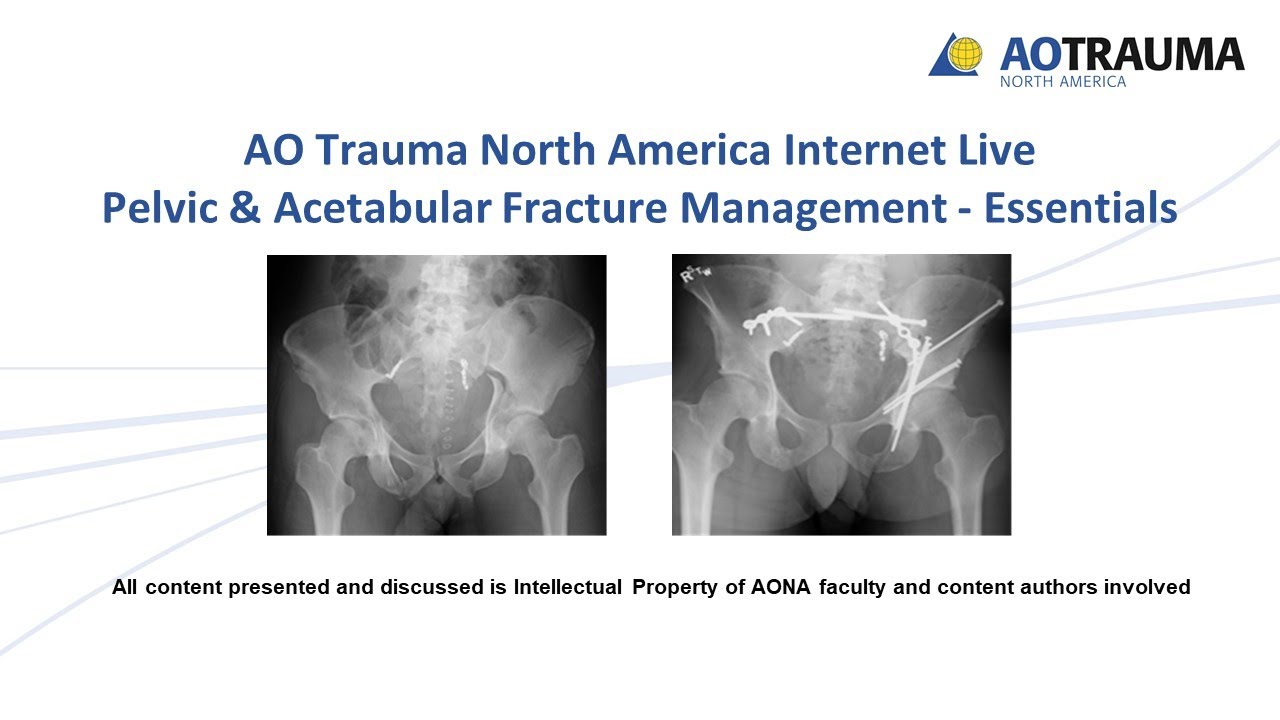 AOTRAUMA
NORTH AMERICA

AO Trauma North America Internet Live
Pelvic & Acetabular Fracture Management - Essentials

R

All content presented and discussed is Intellectual Property of AONA faculty and content authors involved